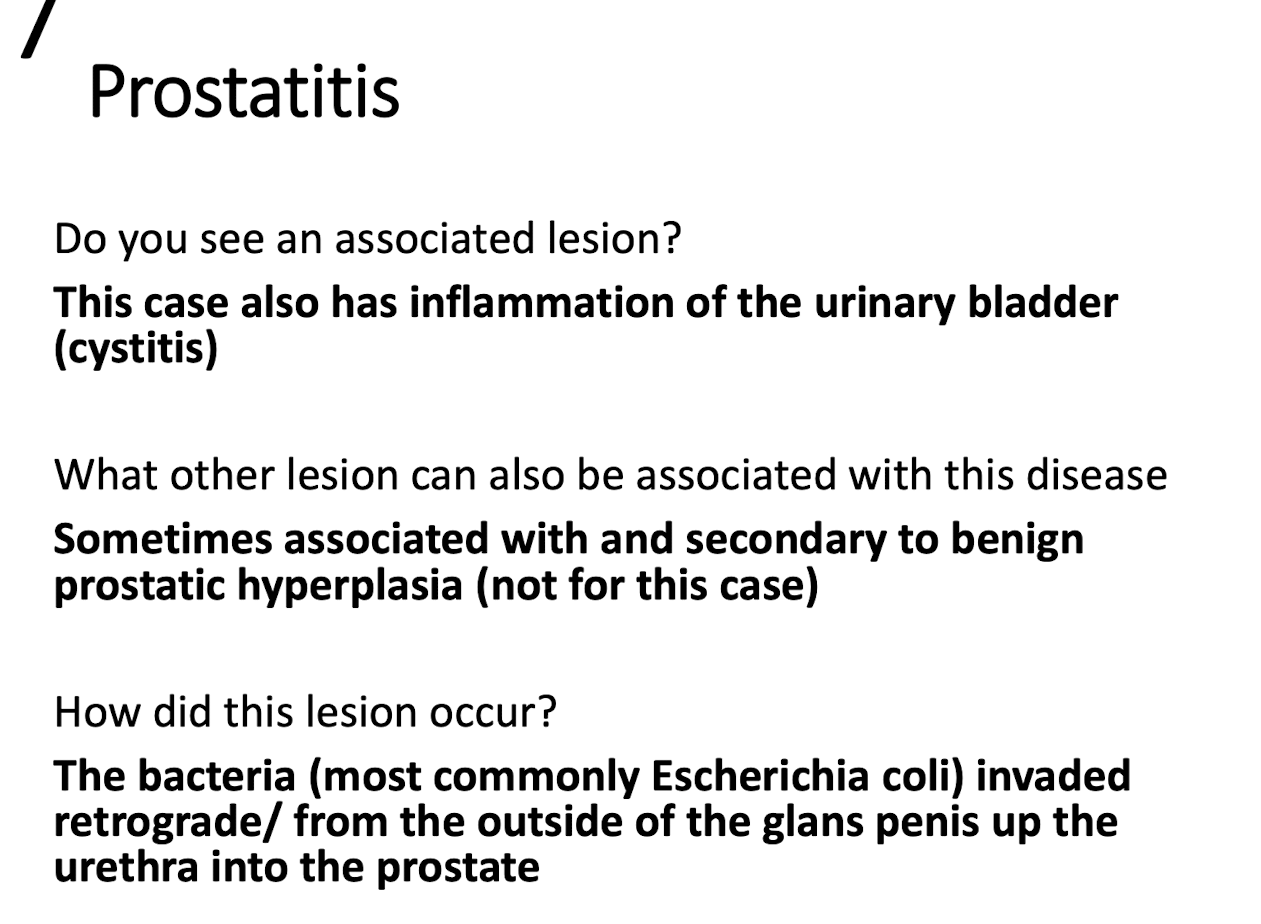 Prostatitis

Do you see an associated lesion?

This case also has inflammation of the urinary bladder (cystitis)

What other lesion can also be associated with this disease

Sometimes associated with and secondary to benign prostatic hyperplasia (not for this case)

How did this lesion occur?

The bacteria (most commonly Escherichia coli) invaded retrograde/ from the outside of the glans penis up the urethra into the prostate